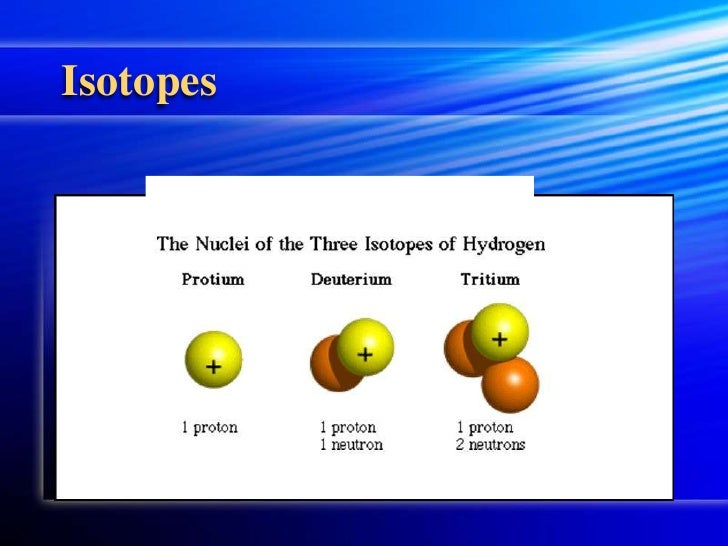 Isotopes

The Nuclei of the Three Isotopes of Hydrogen

Protium
+
1 proton

Deuterium
+
1 proton
1 neutron

Tritium
+
1 proton
2 neutrons